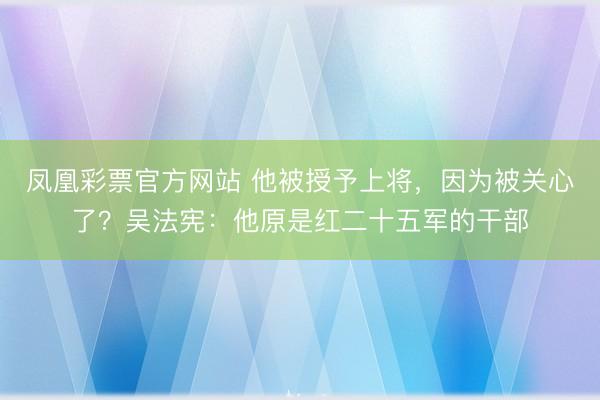 凤凰彩票官方网站 他被授予上将，因为被关心了？吴法宪：他原是红二十五军的干部